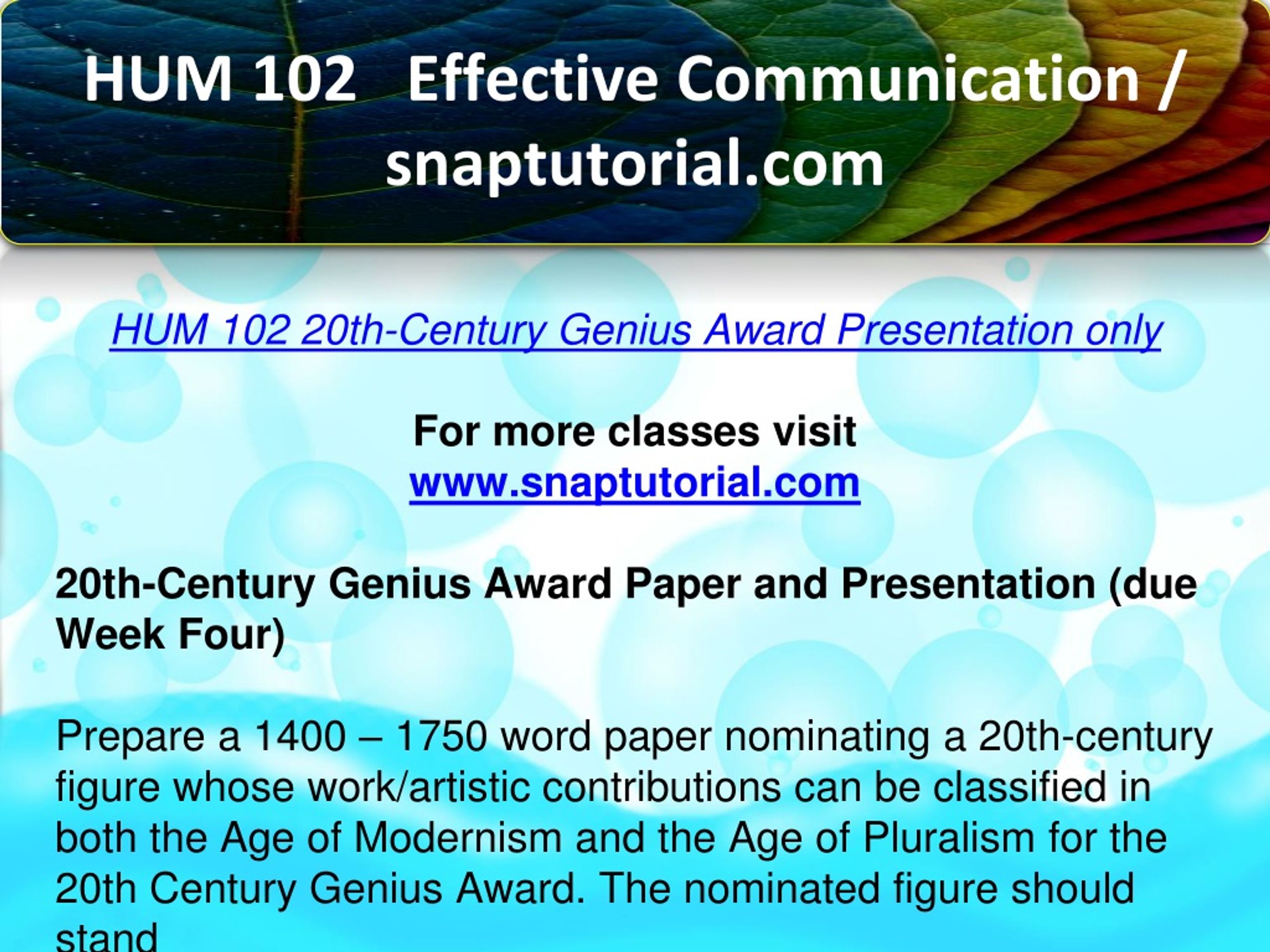 HUM 102 Effective Communication / snaptutorial.com

HUM 102 20th-Century Genius Award Presentation only

For more classes visit
www.snaptutorial.com

20th-Century Genius Award Paper and Presentation (due Week Four)

Prepare a 1400 – 1750 word paper nominating a 20th-century figure whose work/artistic contributions can be classified in both the Age of Modernism and the Age of Pluralism for the 20th Century Genius Award. The nominated figure should stand